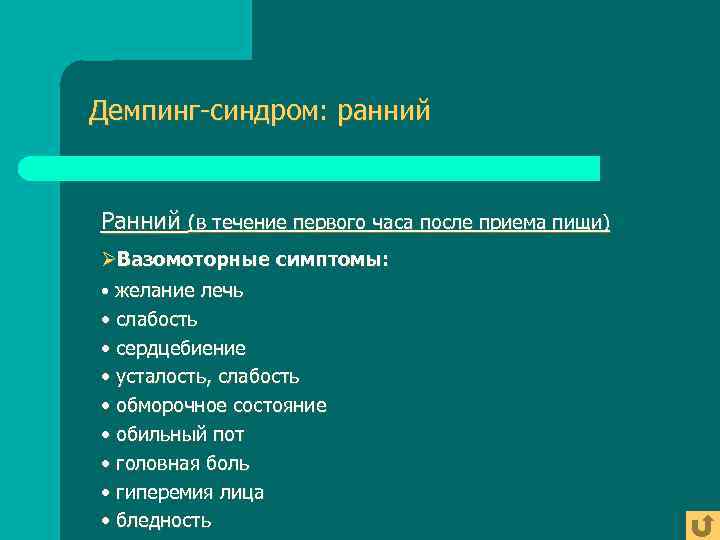 Демпинг-синдром: ранний

Ранний (в течение первого часа после приема пищи)

➢Вазомоторные симптомы:

• желание лечь
• слабость
• сердцебиение
• усталость, слабость
• обморочное состояние
• обильный пот
• головная боль
• гиперемия лица
• бледность